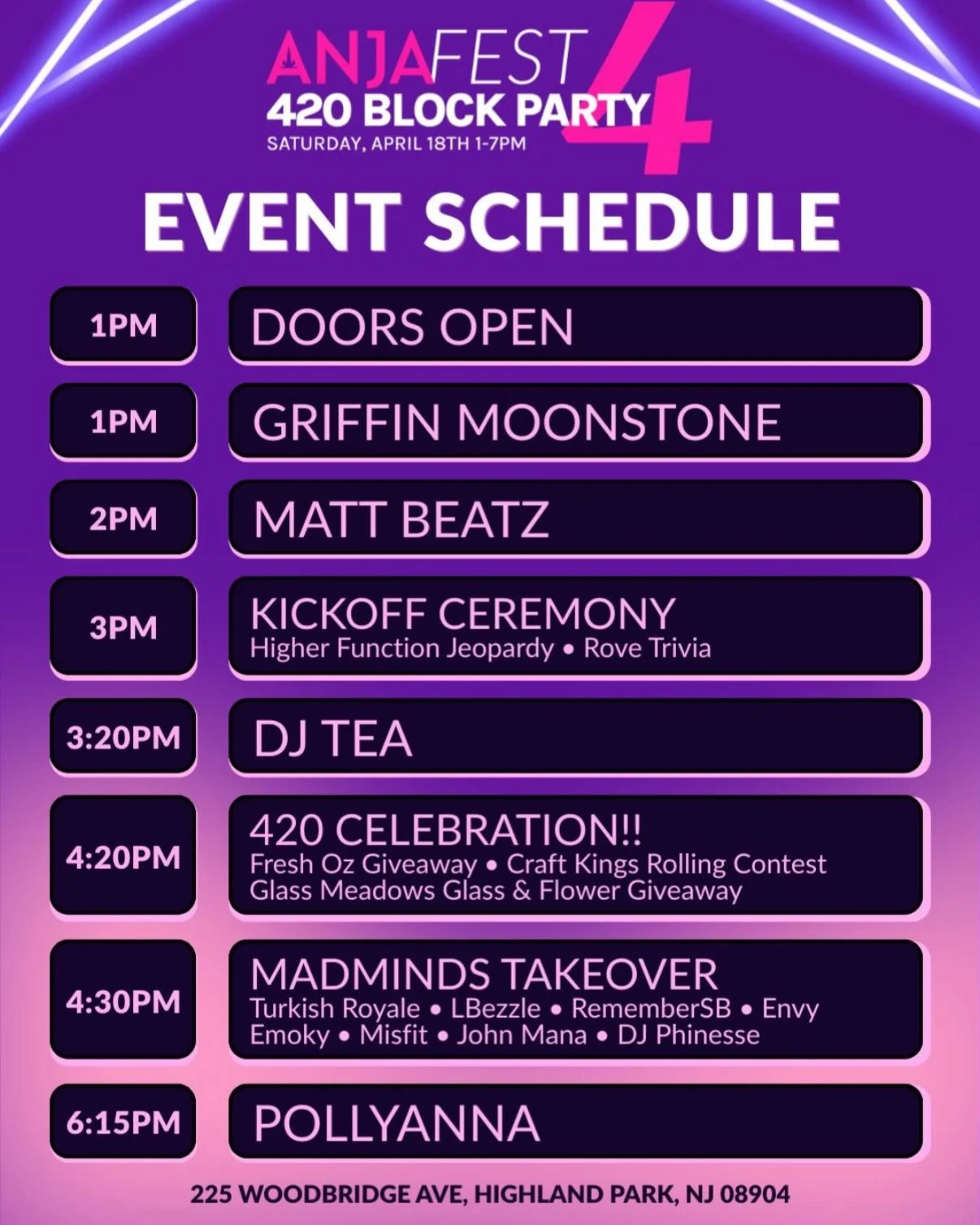 ANJAFEST 4
420 BLOCK PARTY
SATURDAY, APRIL 18TH 1-7PM

EVENT SCHEDULE

1PM DOORS OPEN

1PM GRIFFIN MOONSTONE

2PM MATT BEATZ

3PM KICKOFF CEREMONY
Higher Function Jeopardy • Rove Trivia

3:20PM DJ TEA

4:20PM 420 CELEBRATION!!
Fresh Oz Giveaway • Craft Kings Rolling Contest
Glass Meadows Glass & Flower Giveaway

4:30PM MADMINDS TAKEOVER
Turkish Royale • LBezzle • RememberSB • Envy
Emoky • Misfit • John Mana • DJ Phinesse

6:15PM POLLYANNA

225 WOODBRIDGE AVE, HIGHLAND PARK, NJ 08904